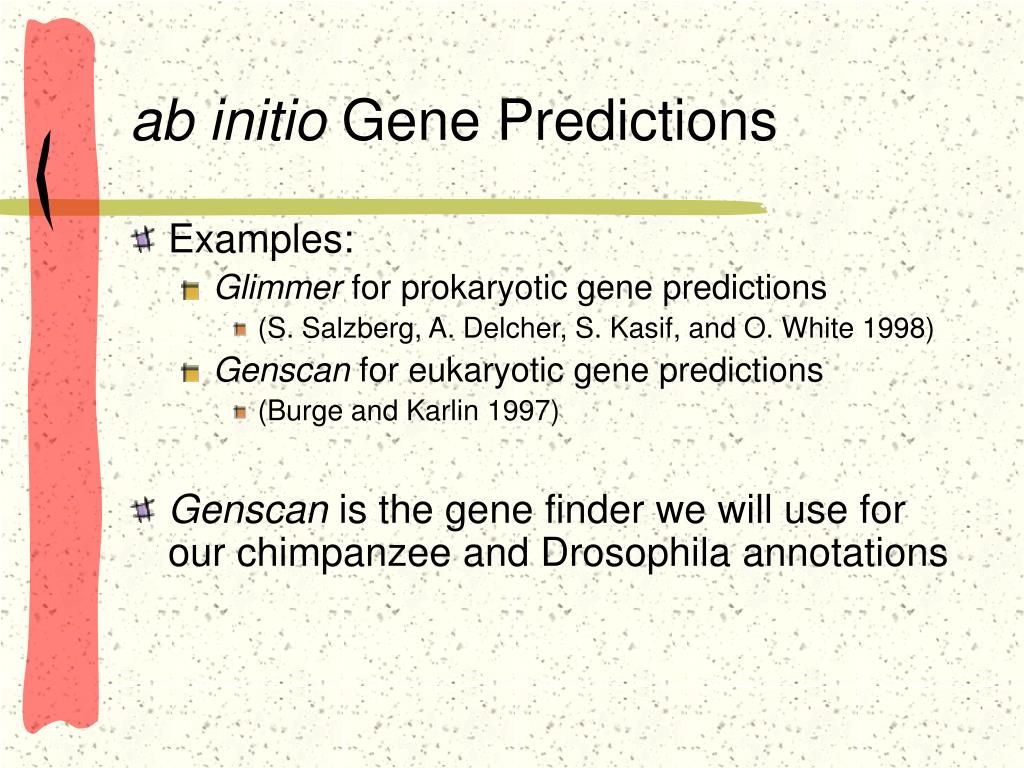 ab initio Gene Predictions

Examples:

Glimmer for prokaryotic gene predictions

(S. Salzberg, A. Delcher, S. Kasif, and O. White 1998)

Genscan for eukaryotic gene predictions

(Burge and Karlin 1997)

Genscan is the gene finder we will use for our chimpanzee and Drosophila annotations